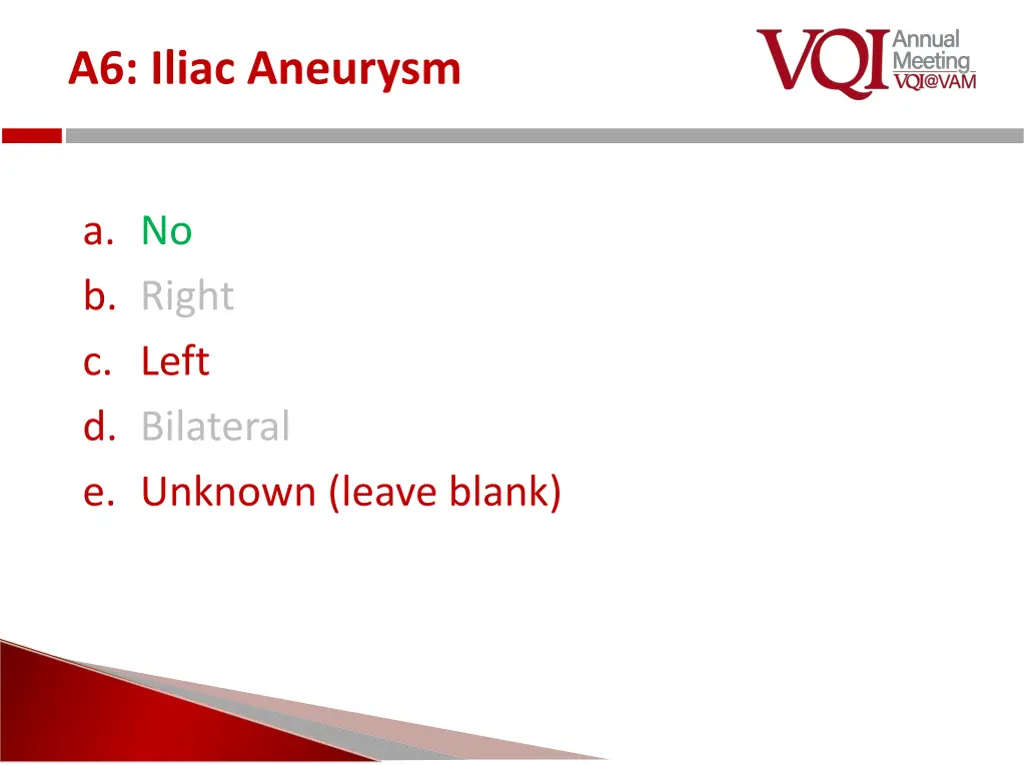 A6: Iliac Aneurysm

VQI Annual Meeting VQI@VAM

a. No
b. Right
c. Left
d. Bilateral
e. Unknown (leave blank)